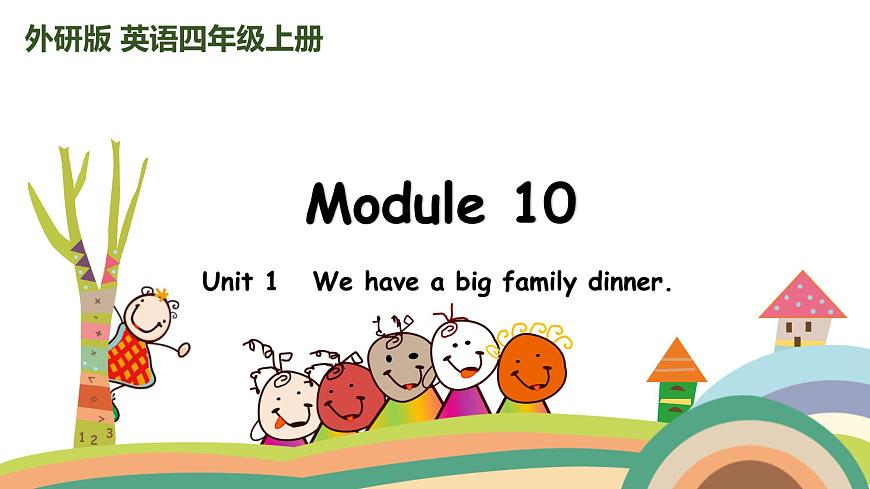 外研版 英语四年级上册

Module 10

Unit 1 We have a big family dinner.

1 2 3